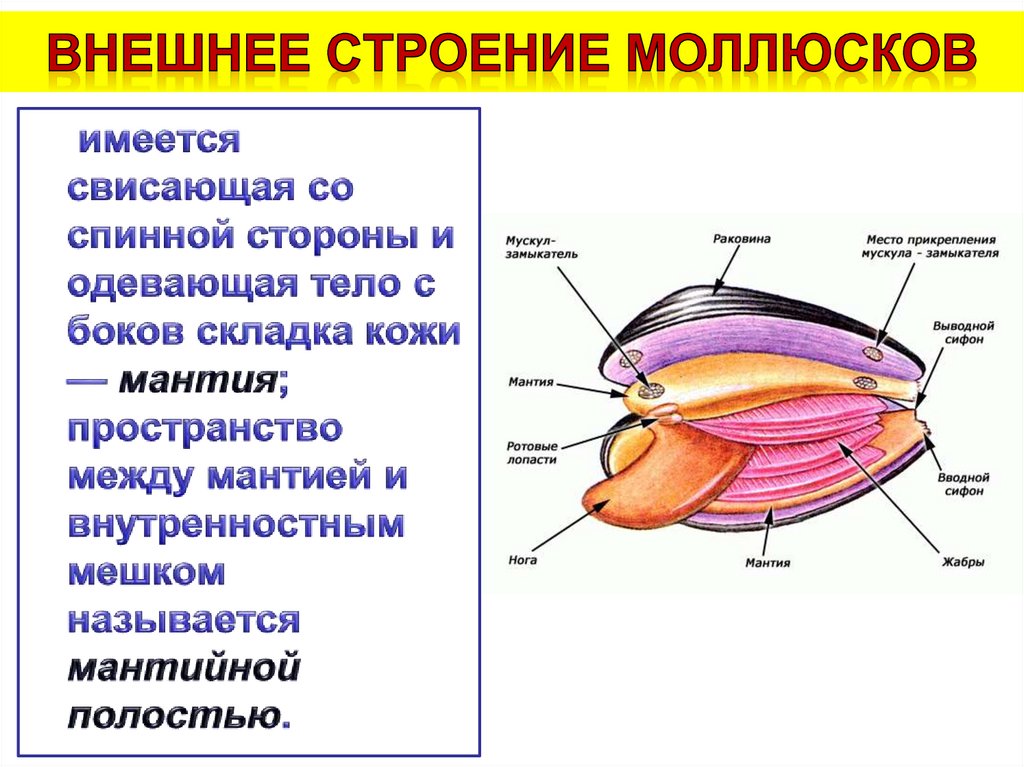 ВНЕШНЕЕ СТРОЕНИЕ МОЛЛЮСКОВ

имеется свисающая со спинной стороны и одевающая тело с боков складка кожи — мантия; пространство между мантией и внутренностным мешком называется мантийной полостью.

Мускул-замыкатель

Раковина

Место прикрепления мускула - замыкателя

Выводной сифон

Мантия

Ротовые лопасти

Вводной сифон

Нога

Мантия

Жабры